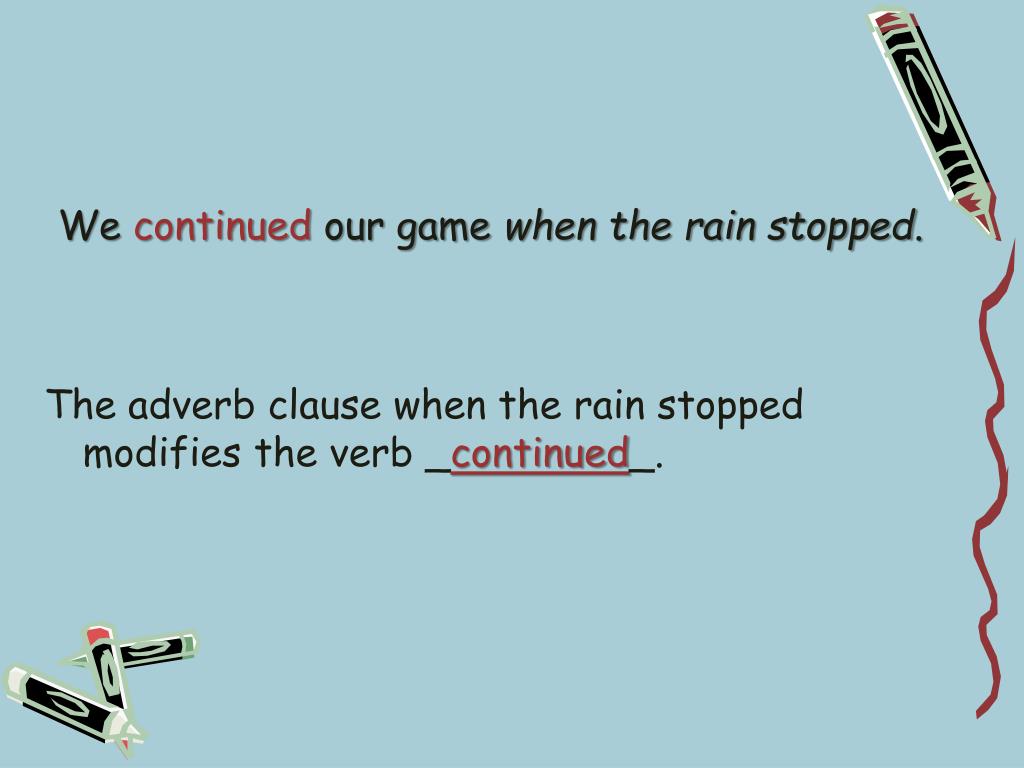 We continued our game when the rain stopped.

The adverb clause when the rain stopped modifies the verb _continued_.